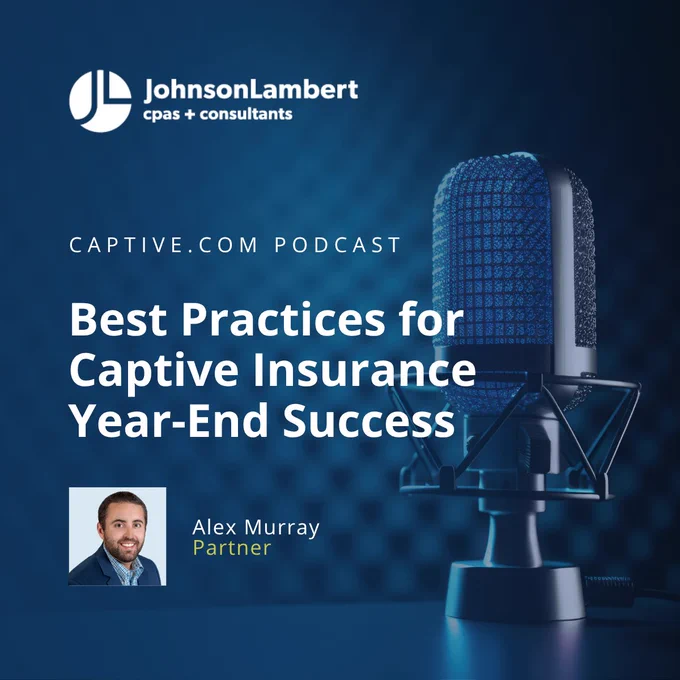 JL JohnsonLambert
cpas + consultants

CAPTIVE.COM PODCAST

Best Practices for Captive Insurance Year-End Success

Alex Murray
Partner